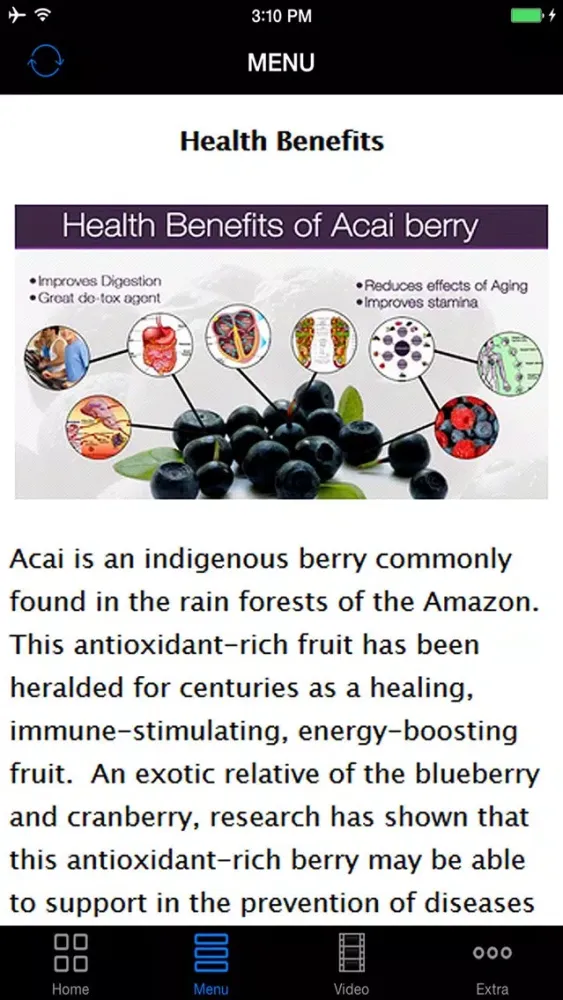 3:10 PM

MENU

Health Benefits

Health Benefits of Acai berry

•Improves Digestion
•Great de-tox agent

•Reduces effects of Aging
•Improves stamina

Acai is an indigenous berry commonly found in the rain forests of the Amazon. This antioxidant-rich fruit has been heralded for centuries as a healing, immune-stimulating, energy-boosting fruit. An exotic relative of the blueberry and cranberry, research has shown that this antioxidant-rich berry may be able to support in the prevention of diseases

Home
Menu
Video
Extra